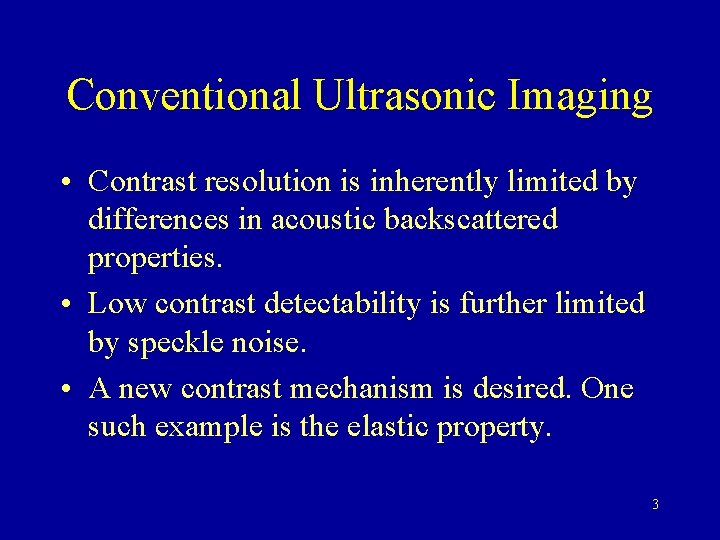 Conventional Ultrasonic Imaging

• Contrast resolution is inherently limited by differences in acoustic backscattered properties.

• Low contrast detectability is further limited by speckle noise.

• A new contrast mechanism is desired. One such example is the elastic property.

3